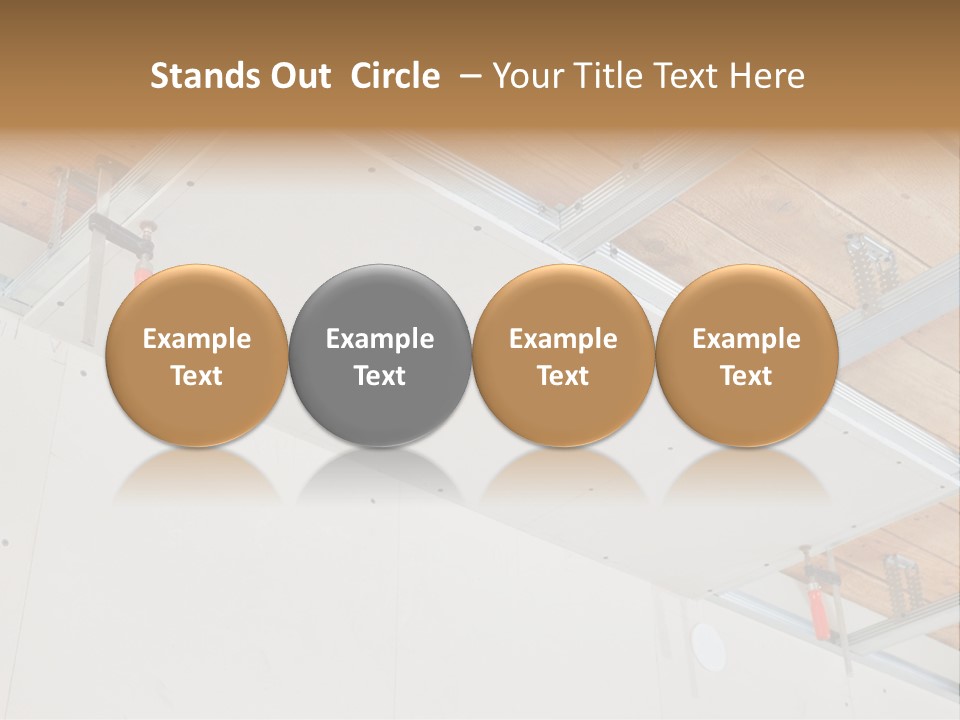 Stands Out Circle – Your Title Text Here

Example Text

Example Text

Example Text

Example Text